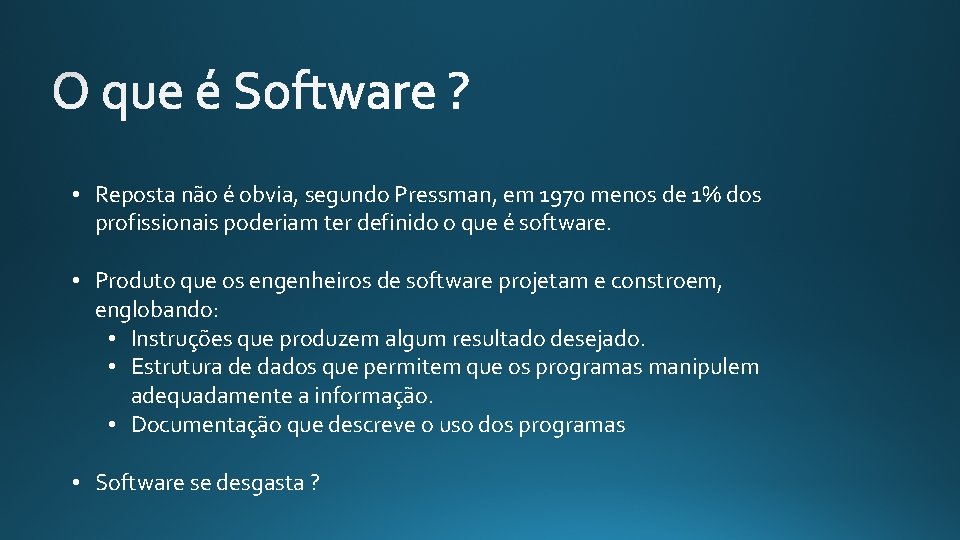 O que é Software ?

• Reposta não é obvia, segundo Pressman, em 1970 menos de 1% dos profissionais poderiam ter definido o que é software.

• Produto que os engenheiros de software projetam e constroem, englobando:
 • Instruções que produzem algum resultado desejado.
 • Estrutura de dados que permitem que os programas manipulem adequadamente a informação.
 • Documentação que descreve o uso dos programas

• Software se desgasta ?